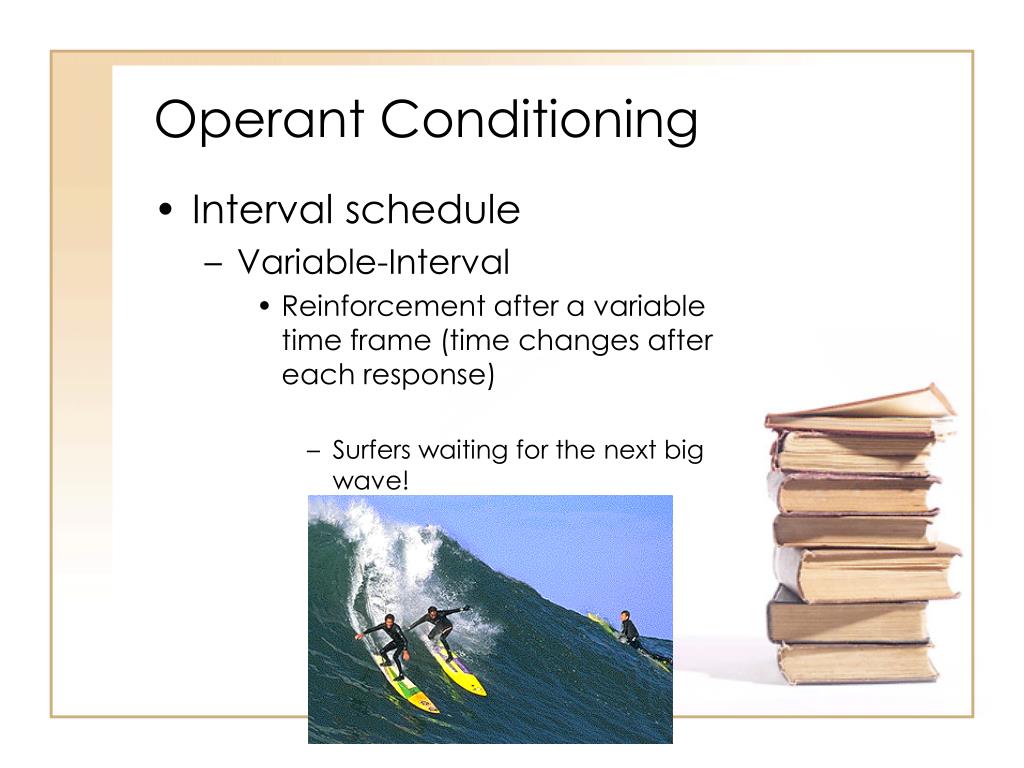 Operant Conditioning

• Interval schedule
  – Variable-Interval
    • Reinforcement after a variable time frame (time changes after each response)

      – Surfers waiting for the next big wave!